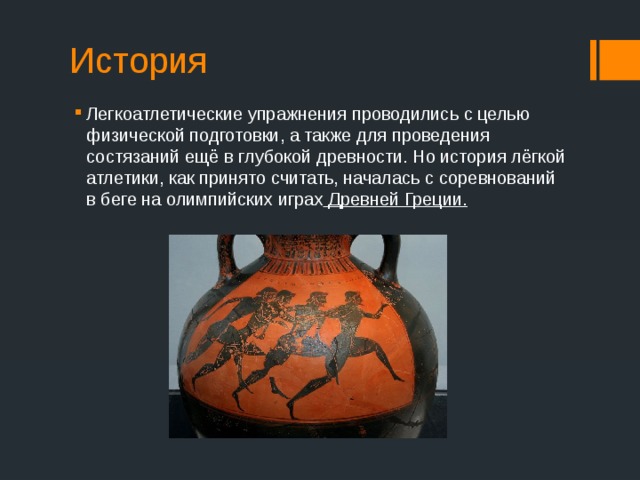 История

Легкоатлетические упражнения проводились с целью физической подготовки, а также для проведения состязаний ещё в глубокой древности. Но история лёгкой атлетики, как принято считать, началась с соревнований в беге на олимпийских играх Древней Греции.